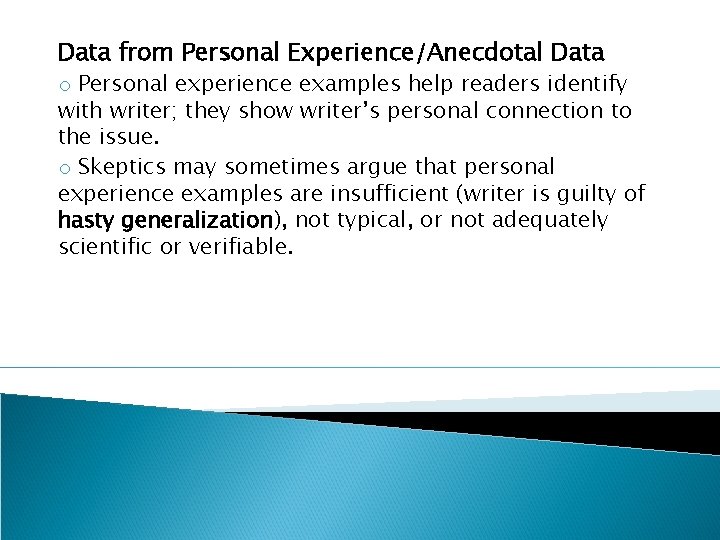 Data from Personal Experience/Anecdotal Data

o Personal experience examples help readers identify with writer; they show writer's personal connection to the issue.

o Skeptics may sometimes argue that personal experience examples are insufficient (writer is guilty of hasty generalization), not typical, or not adequately scientific or verifiable.